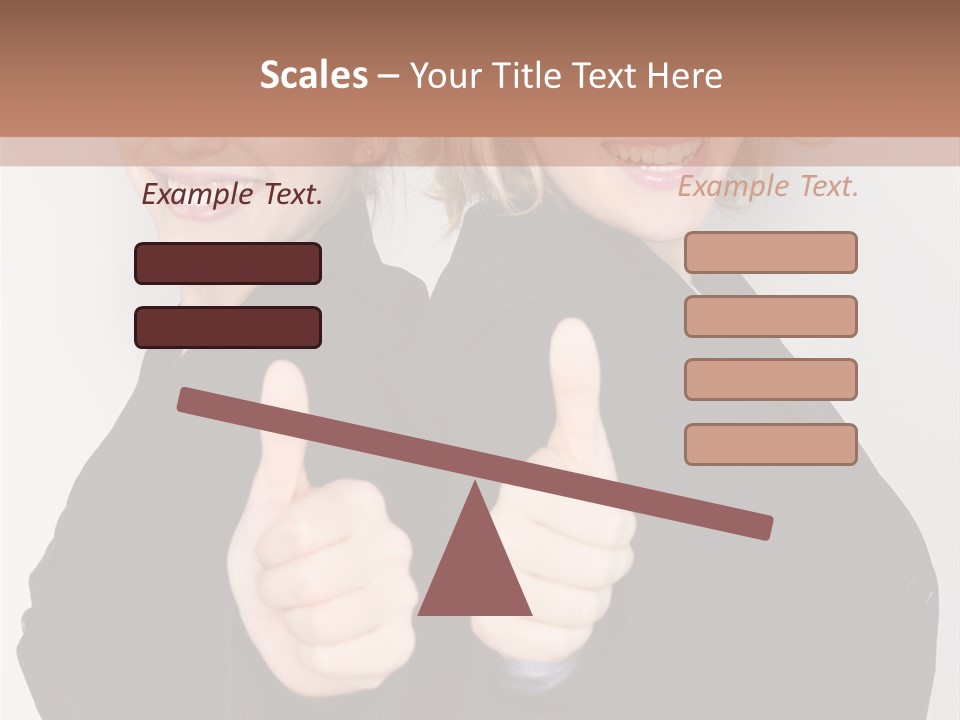 Scales – Your Title Text Here

Example Text.

Example Text.